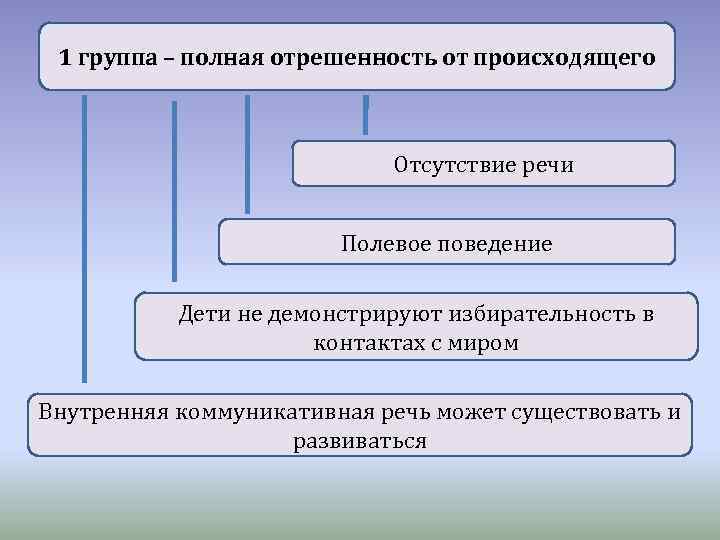 1 группа – полная отрешенность от происходящего

Отсутствие речи

Полевое поведение

Дети не демонстрируют избирательность в контактах с миром

Внутренняя коммуникативная речь может существовать и развиваться